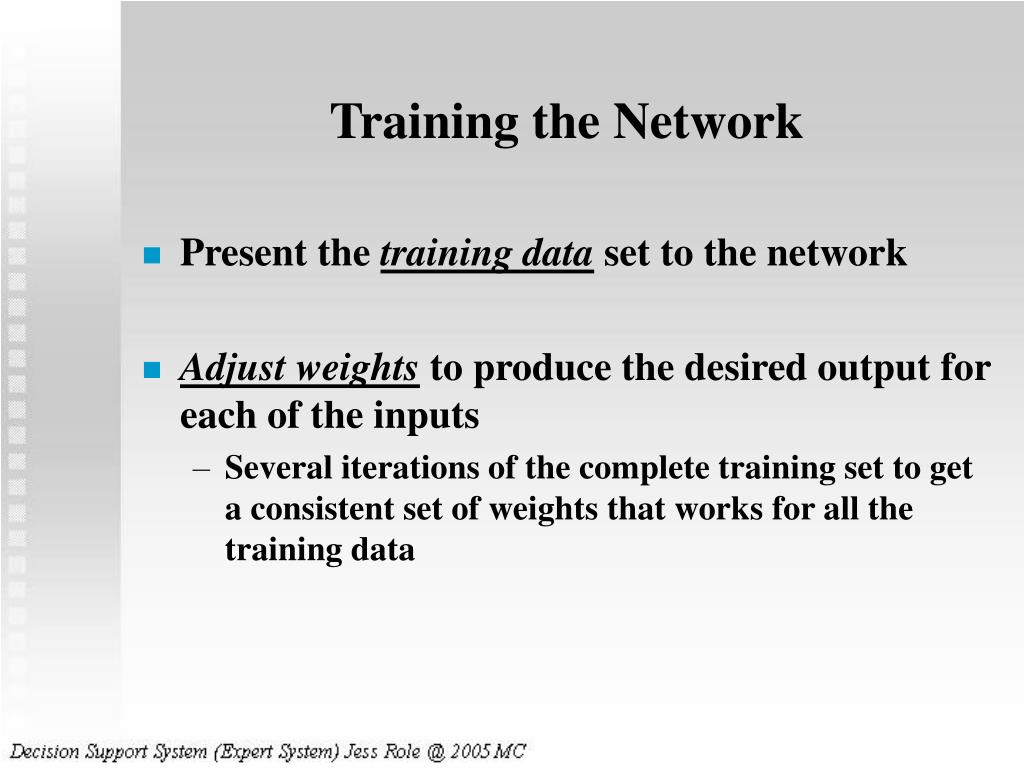 Training the Network

Present the training data set to the network

Adjust weights to produce the desired output for each of the inputs

– Several iterations of the complete training set to get a consistent set of weights that works for all the training data

Decision Support System (Expert System) Jess Role @ 2005 MC